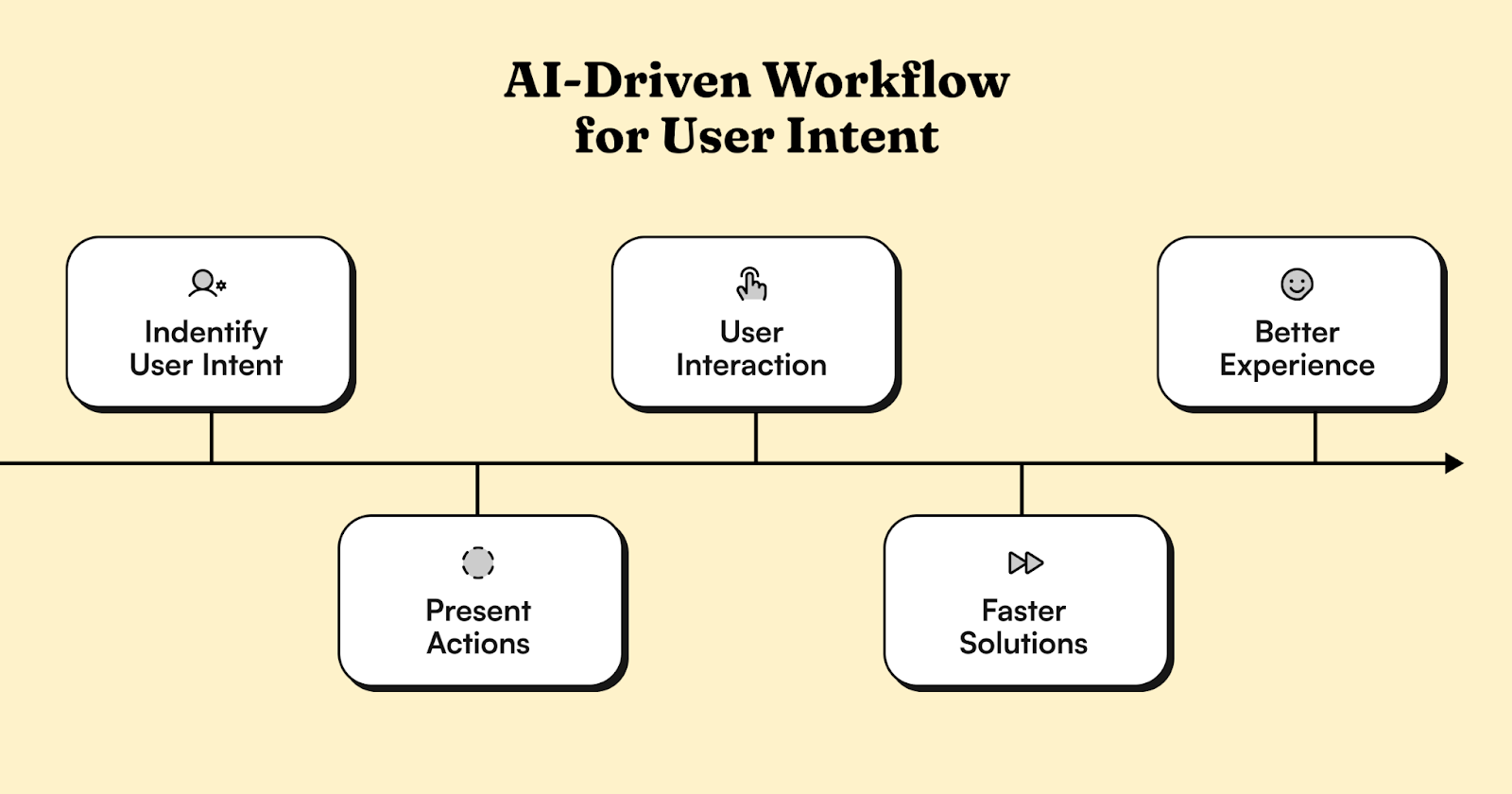 AI-Driven Workflow for User Intent

Indentify User Intent

Present Actions

User Interaction

Faster Solutions

Better Experience